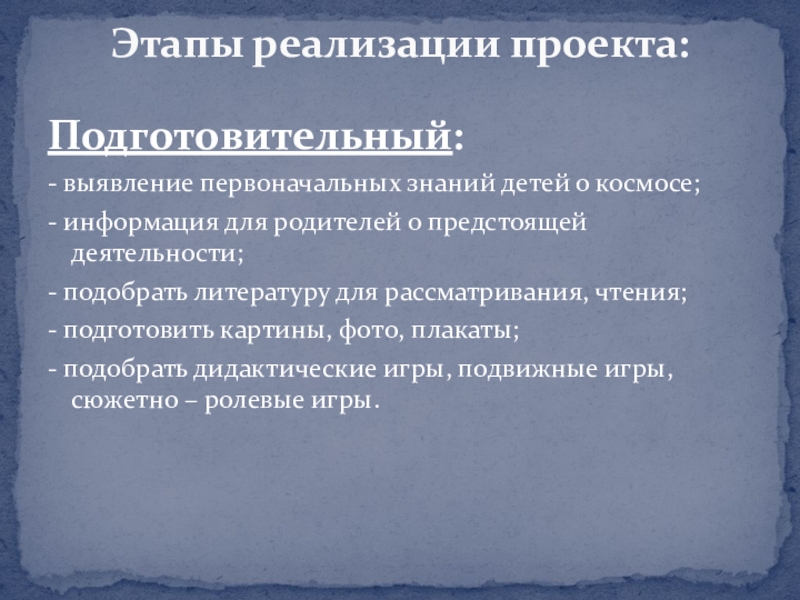 Этапы реализации проекта:

Подготовительный:

- выявление первоначальных знаний детей о космосе;

- информация для родителей о предстоящей деятельности;

- подобрать литературу для рассматривания, чтения;

- подготовить картины, фото, плакаты;

- подобрать дидактические игры, подвижные игры, сюжетно – ролевые игры.